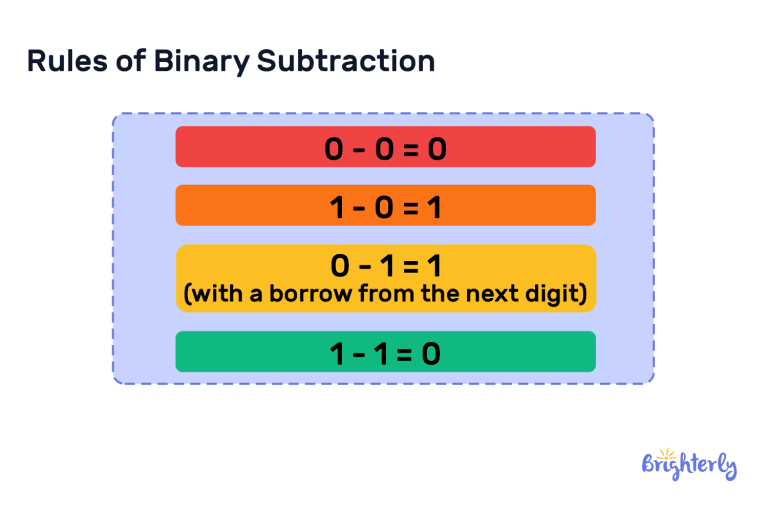 Rules of Binary Subtraction

$0 - 0 = 0$

$1 - 0 = 1$

$0 - 1 = 1$
(with a borrow from the next digit)

$1 - 1 = 0$

Brighterly